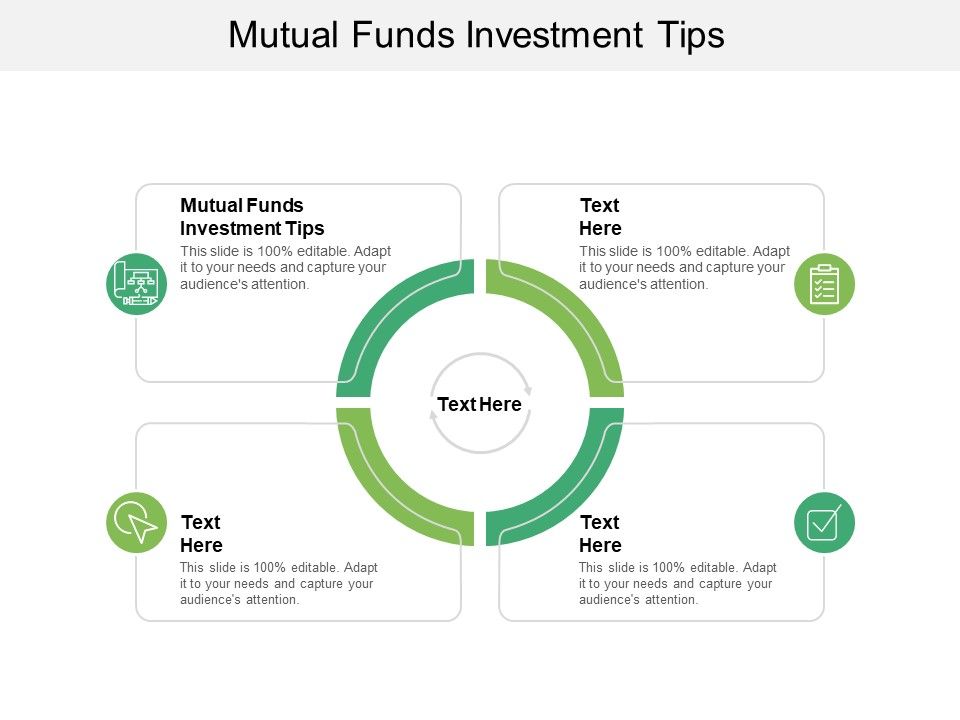 Mutual Funds Investment Tips

Mutual Funds Investment Tips

This slide is 100% editable. Adapt it to your needs and capture your audience's attention.

Text Here

This slide is 100% editable. Adapt it to your needs and capture your audience's attention.

Text Here

Text Here

This slide is 100% editable. Adapt it to your needs and capture your audience's attention.

Text Here

This slide is 100% editable. Adapt it to your needs and capture your audience's attention.